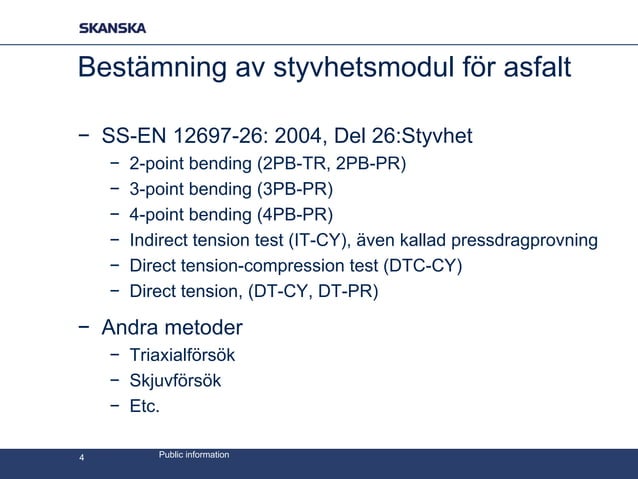 SKANSKA

Bestämning av styvhetsmodul för asfalt

− SS-EN 12697-26: 2004, Del 26:Styvhet
− 2-point bending (2PB-TR, 2PB-PR)
− 3-point bending (3PB-PR)
− 4-point bending (4PB-PR)
− Indirect tension test (IT-CY), även kallad pressdragprovning
− Direct tension-compression test (DTC-CY)
− Direct tension, (DT-CY, DT-PR)

− Andra metoder
− Triaxialförsök
− Skjuvförsök
− Etc.

4

Public information